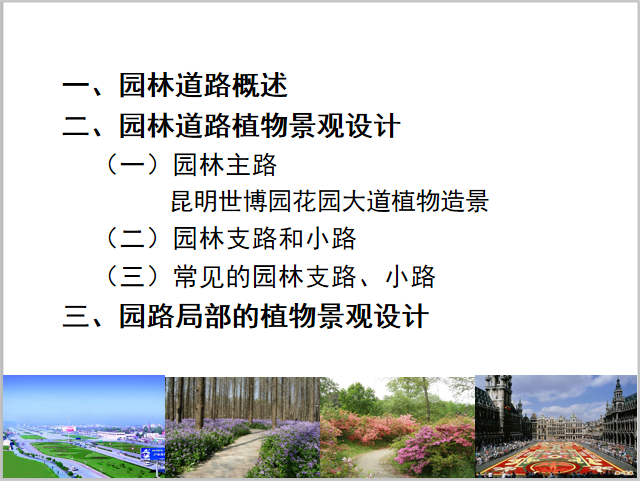 一、园林道路概述
二、园林道路植物景观设计
（一）园林主路
昆明世博园花园大道植物造景
（二）园林支路和小路
（三）常见的园林支路、小路
三、园路局部的植物景观设计